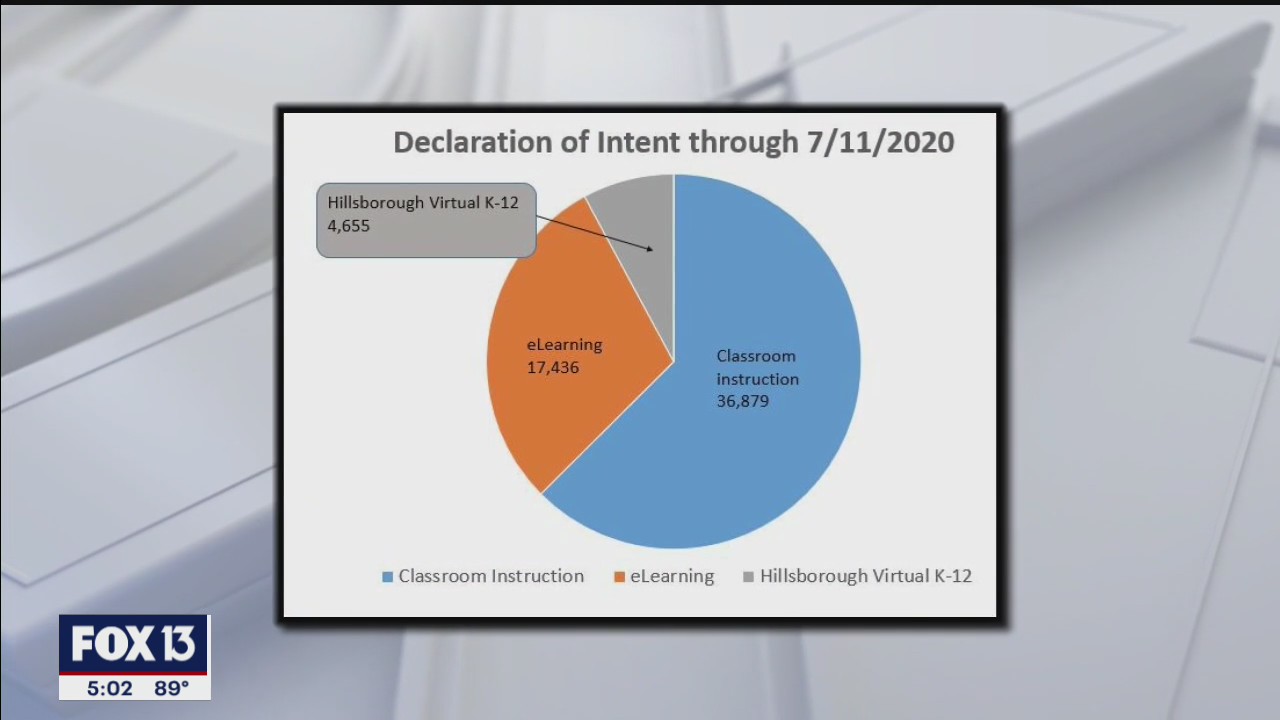 Declaration of Intent through 7/11/2020

Hillsborough Virtual K-12
4,655

eLearning
17,436

Classroom instruction
36,879

Classroom Instruction eLearning Hillsborough Virtual K-12

FOX 13
5:02 89°